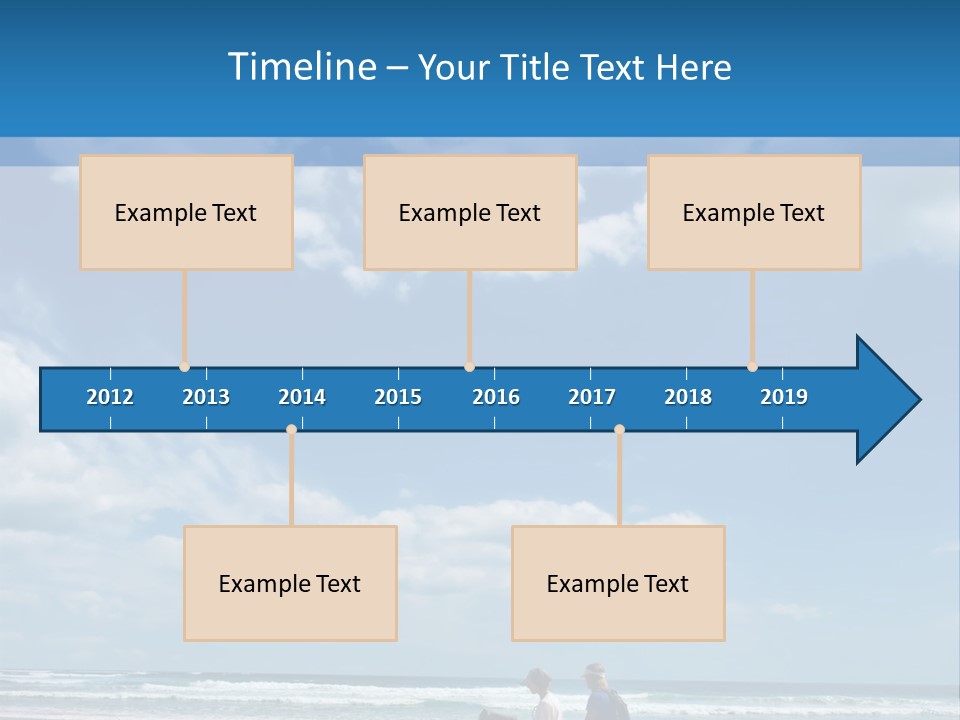 Timeline – Your Title Text Here

Example Text

Example Text

Example Text

2012 2013 2014 2015 2016 2017 2018 2019

Example Text

Example Text